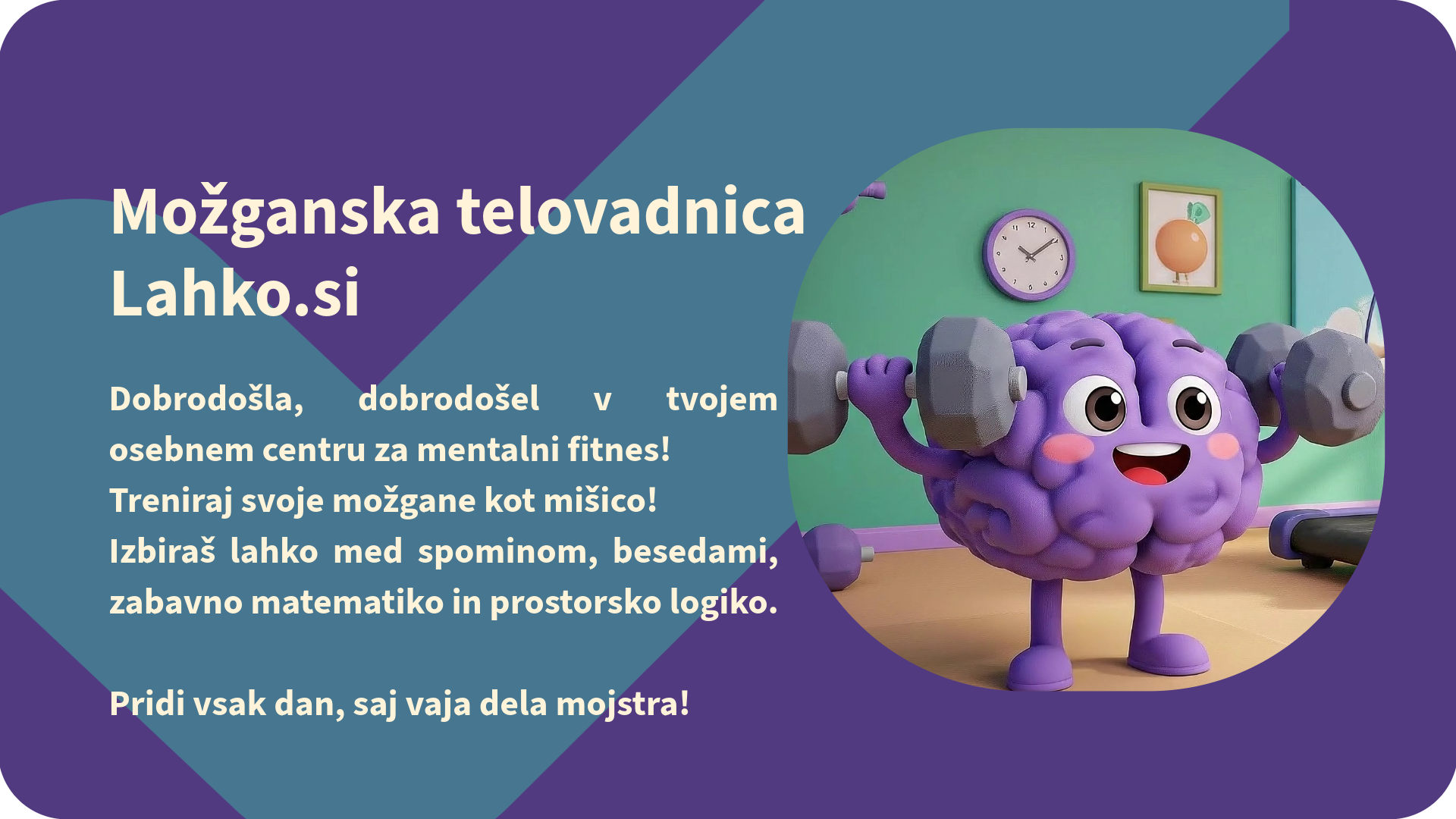 Možganska telovadnica
Lahko.si

Dobrodošla, dobrodošel v tvojem osebnem centru za mentalni fitnes!
Treniraj svoje možgane kot mišico!
Izbiraš lahko med spominom, besedami, zabavno matematiko in prostorsko logiko.

Pridi vsak dan, saj vaja dela mojstra!